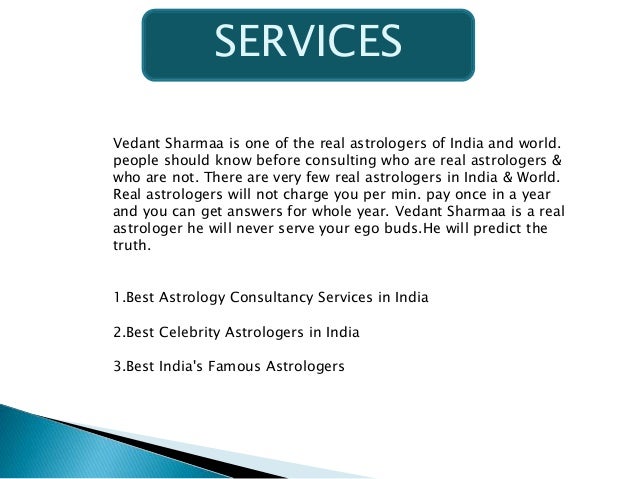 SERVICES

Vedant Sharmaa is one of the real astrologers of India and world. people should know before consulting who are real astrologers & who are not. There are very few real astrologers in India & World. Real astrologers will not charge you per min. pay once in a year and you can get answers for whole year. Vedant Sharmaa is a real astrologer he will never serve your ego buds.He will predict the truth.

1.Best Astrology Consultancy Services in India

2.Best Celebrity Astrologers in India

3.Best India's Famous Astrologers